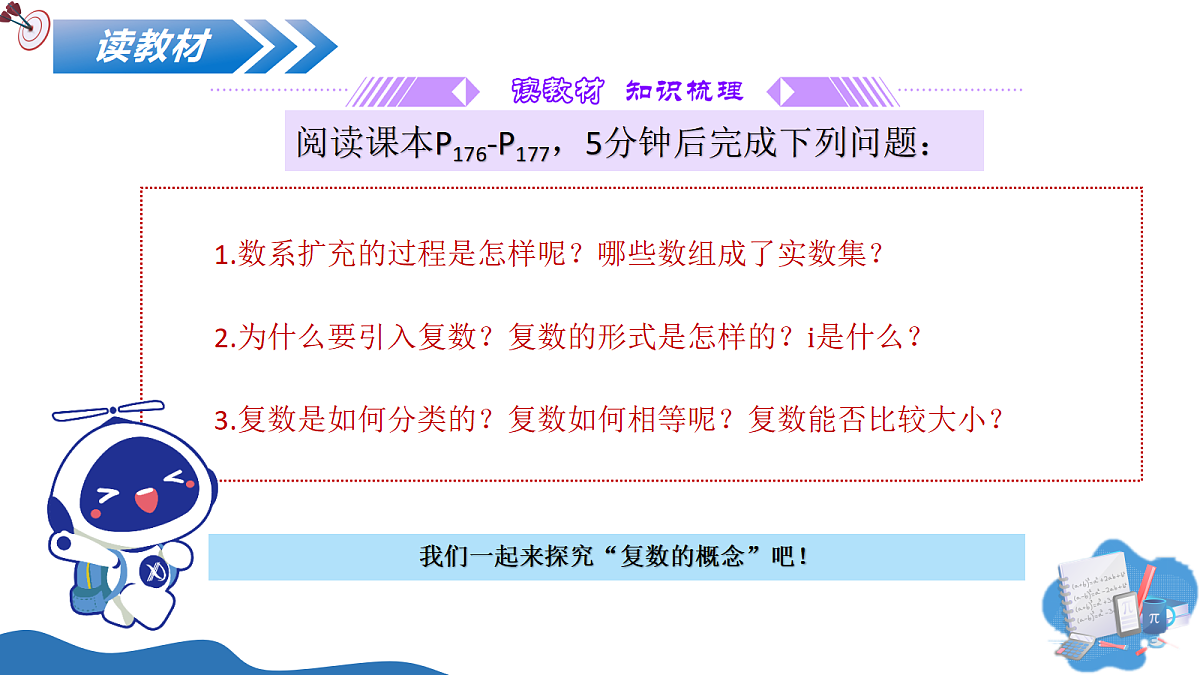 读教材

读教材 知识梳理

阅读课本$P_{176}$-$P_{177}$，5分钟后完成下列问题：

1.数系扩充的过程是怎样呢？哪些数组成了实数集？

2.为什么要引入复数？复数的形式是怎样的？i是什么？

3.复数是如何分类的？复数如何相等呢？复数能否比较大小？

我们一起来探究“复数的概念”吧！